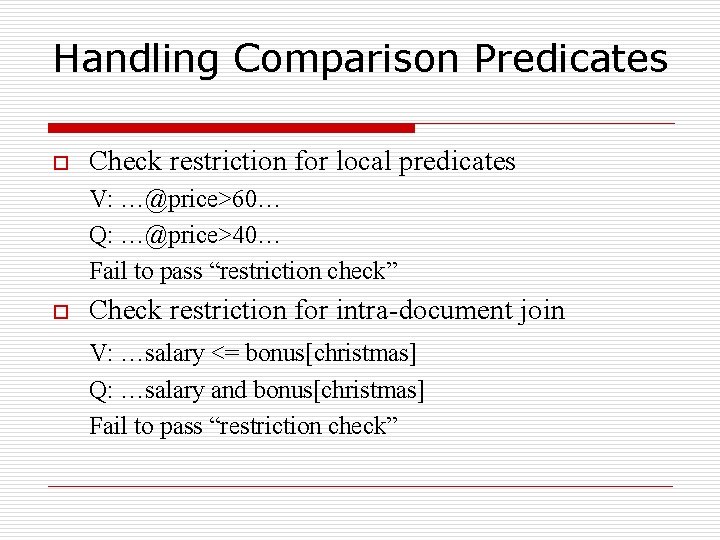 Handling Comparison Predicates

Check restriction for local predicates

V: …@price>60…

Q: …@price>40…

Fail to pass “restriction check”

Check restriction for intra-document join

V: …salary <= bonus[christmas]

Q: …salary and bonus[christmas]

Fail to pass “restriction check”